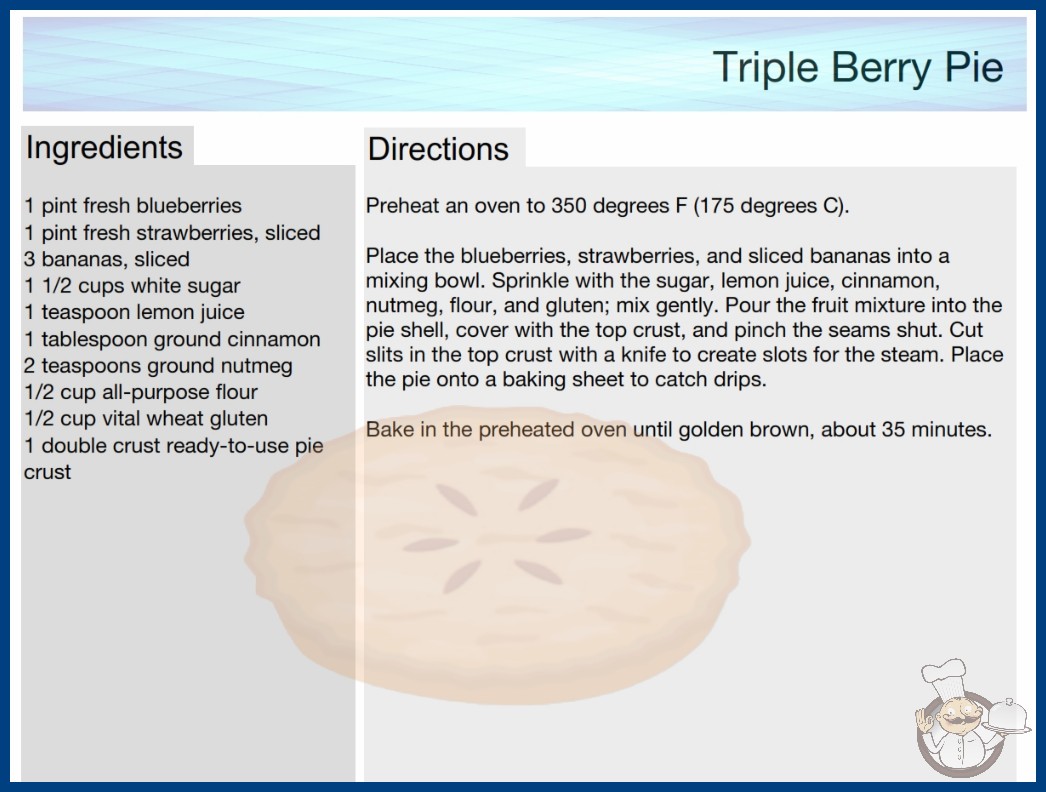 Triple Berry Pie

Ingredients

1 pint fresh blueberries
1 pint fresh strawberries, sliced
3 bananas, sliced
1 1/2 cups white sugar
1 teaspoon lemon juice
1 tablespoon ground cinnamon
2 teaspoons ground nutmeg
1/2 cup all-purpose flour
1/2 cup vital wheat gluten
1 double crust ready-to-use pie crust

Directions

Preheat an oven to 350 degrees F (175 degrees C).

Place the blueberries, strawberries, and sliced bananas into a mixing bowl. Sprinkle with the sugar, lemon juice, cinnamon, nutmeg, flour, and gluten; mix gently. Pour the fruit mixture into the pie shell, cover with the top crust, and pinch the seams shut. Cut slits in the top crust with a knife to create slots for the steam. Place the pie onto a baking sheet to catch drips.

Bake in the preheated oven until golden brown, about 35 minutes.